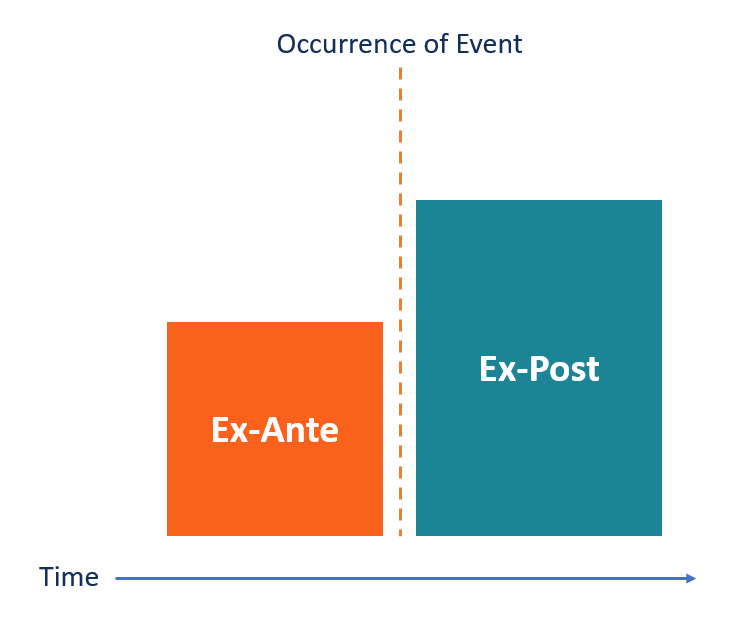 Occurrence of Event

Ex-Ante

Ex-Post

Time